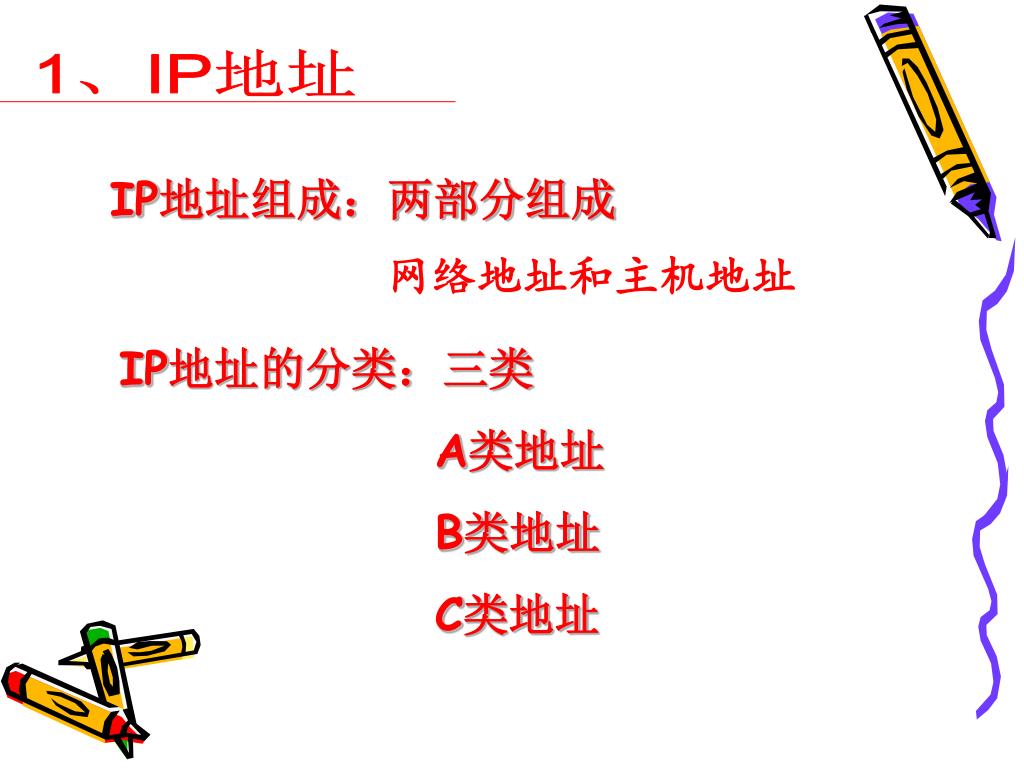 1、IP地址

IP地址组成：两部分组成

网络地址和主机地址

IP地址的分类：三类

A类地址

B类地址

C类地址